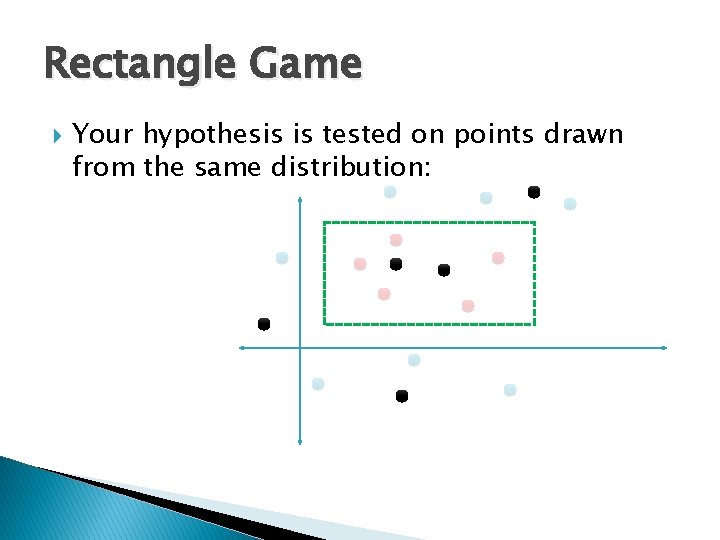 Rectangle Game

Your hypothesis is tested on points drawn from the same distribution: